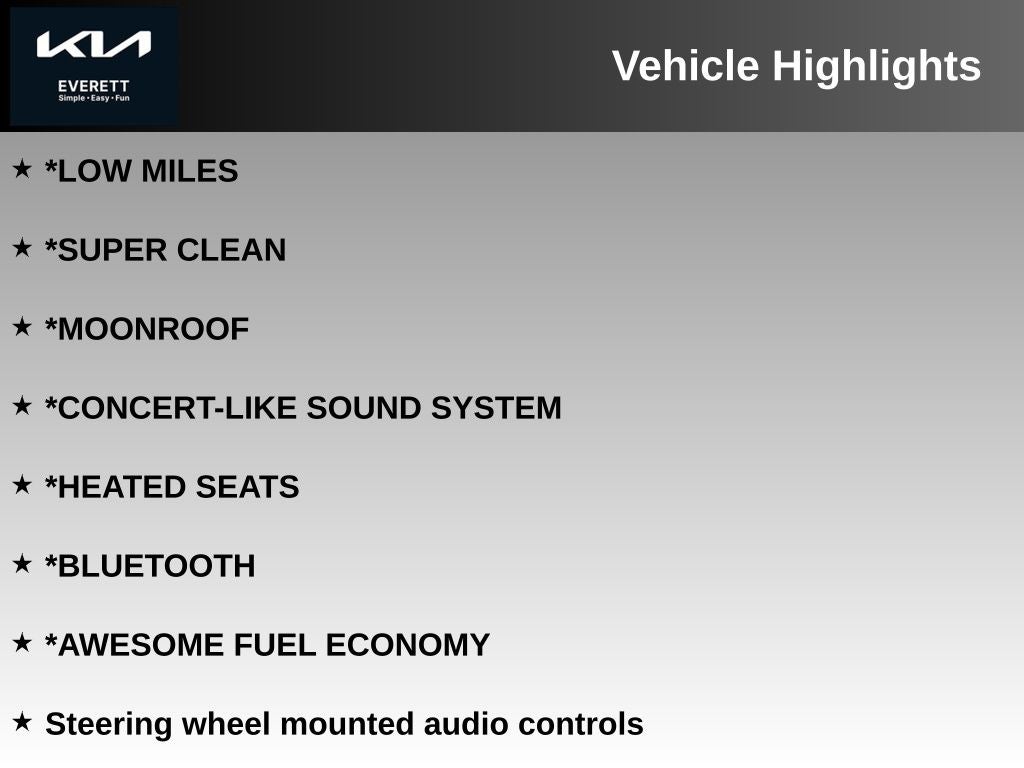 KIA
EVERETT
Simple • Easy • Fun

Vehicle Highlights

★ *LOW MILES

★ *SUPER CLEAN

★ *MOONROOF

★ *CONCERT-LIKE SOUND SYSTEM

★ *HEATED SEATS

★ *BLUETOOTH

★ *AWESOME FUEL ECONOMY

★ Steering wheel mounted audio controls